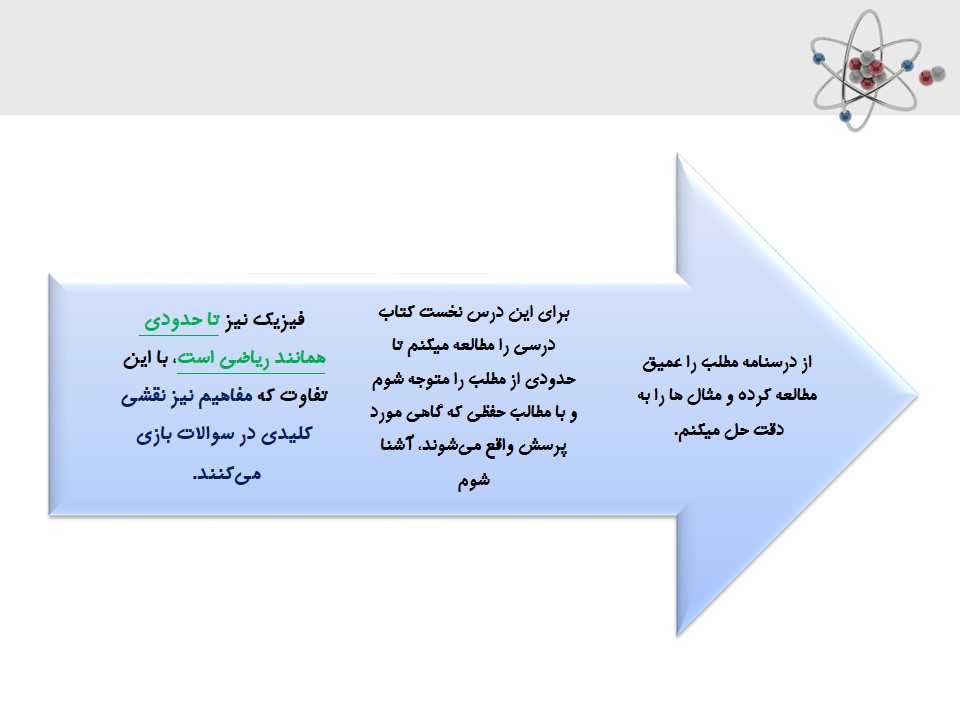 از درسنامه مطلب را عمیق مطالعه کرده و مثال ها را به دقت حل میکنم.

برای این درس نخست کتاب درسی را مطالعه میکنم تا حدودی از مطلب را متوجه شوم و با مطالب حفظی که گاهی مورد پرسش واقع می‌شوند، آشنا شوم

فیزیک نیز تا حدودی همانند ریاضی است، با این تفاوت که مفاهیم نیز نقشی کلیدی در سوالات بازی می‌کنند.